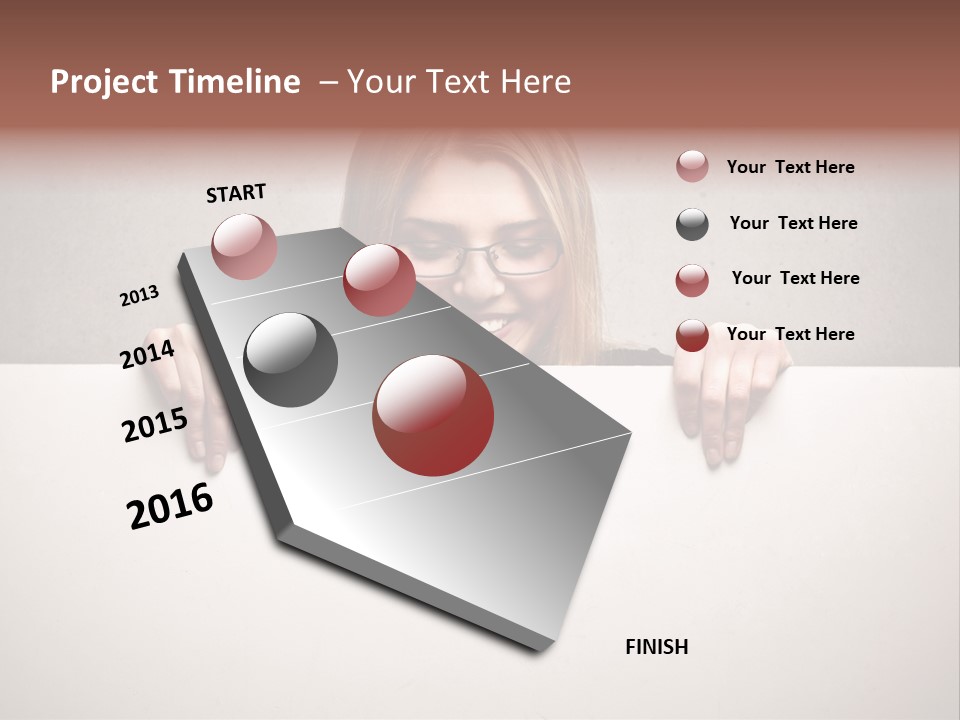 Project Timeline – Your Text Here

START

2013

2014

2015

2016

FINISH

Your Text Here

Your Text Here

Your Text Here

Your Text Here